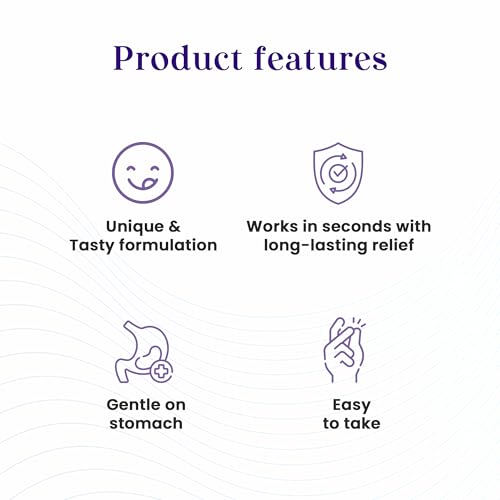 Product features

Unique & Tasty formulation

Works in seconds with long-lasting relief

Gentle on stomach

Easy to take